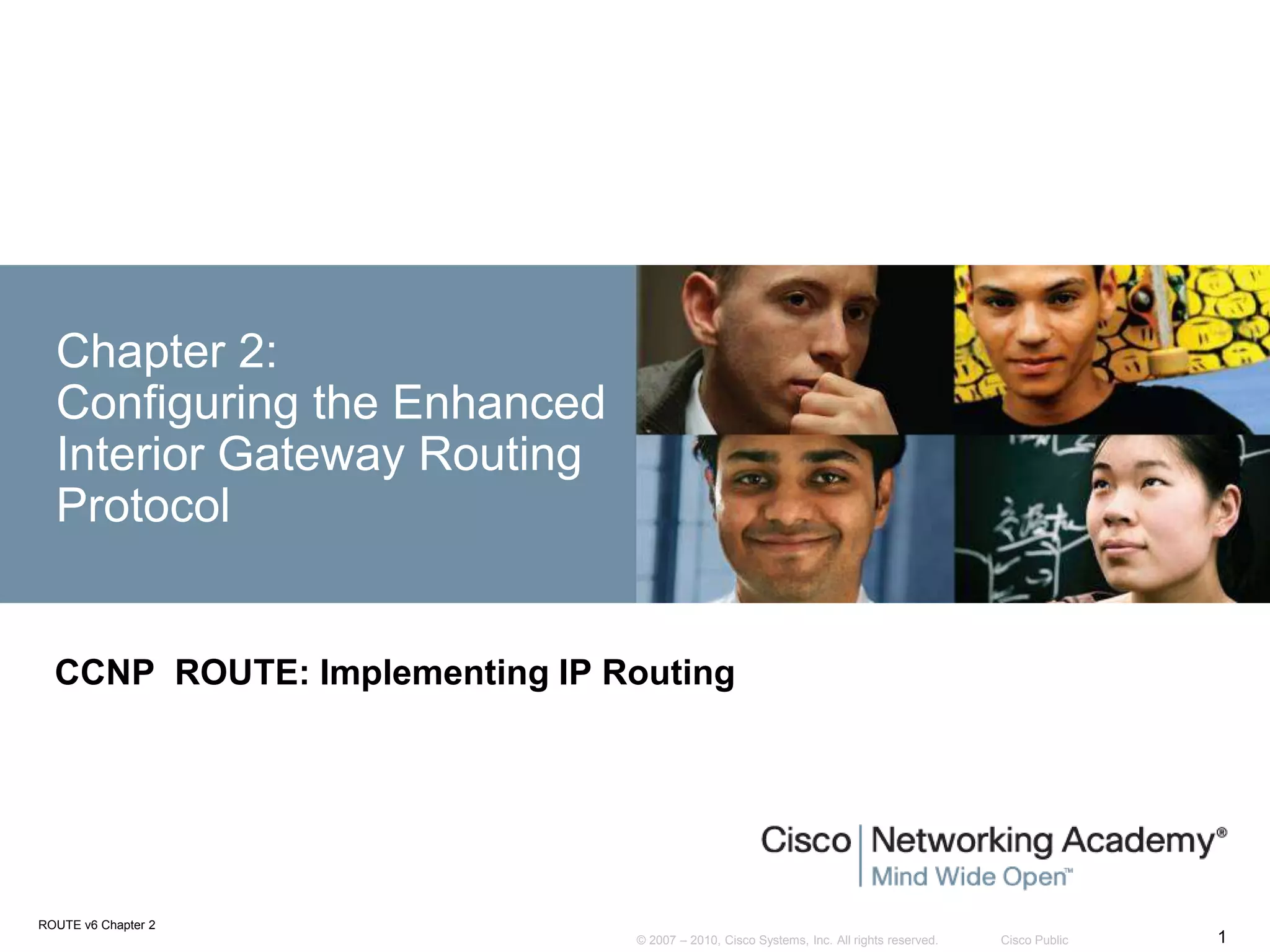 Chapter 2:
Configuring the Enhanced Interior Gateway Routing Protocol

CCNP ROUTE: Implementing IP Routing

Cisco | Networking Academy®
Mind Wide Open™

ROUTE v6 Chapter 2

© 2007 – 2010, Cisco Systems, Inc. All rights reserved.

Cisco Public

1